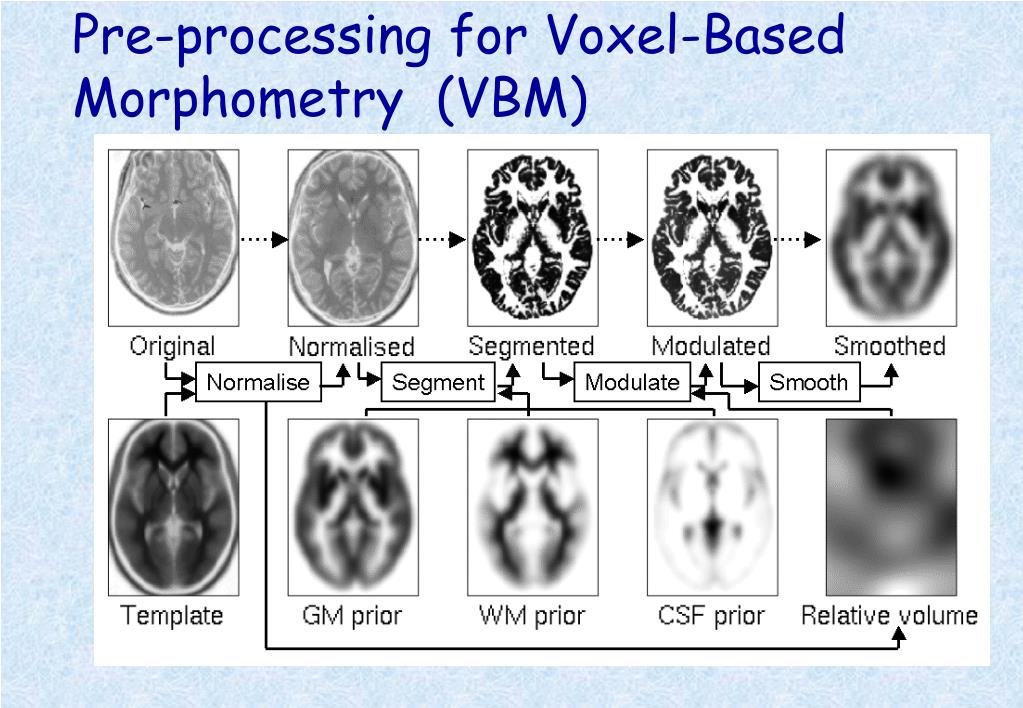 Pre-processing for Voxel-Based Morphometry (VBM)

Original
Normalised
Segmented
Modulated
Smoothed

Normalise
Segment
Modulate
Smooth

Template
GM prior
WM prior
CSF prior
Relative volume